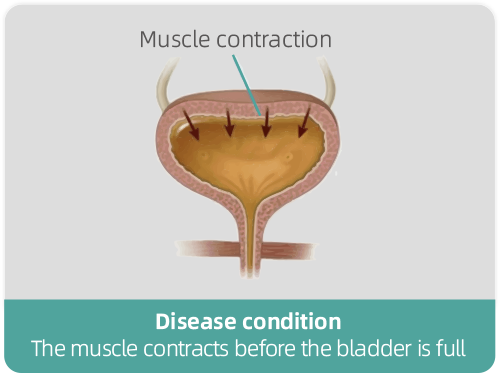 Muscle contraction

Disease condition
The muscle contracts before the bladder is full